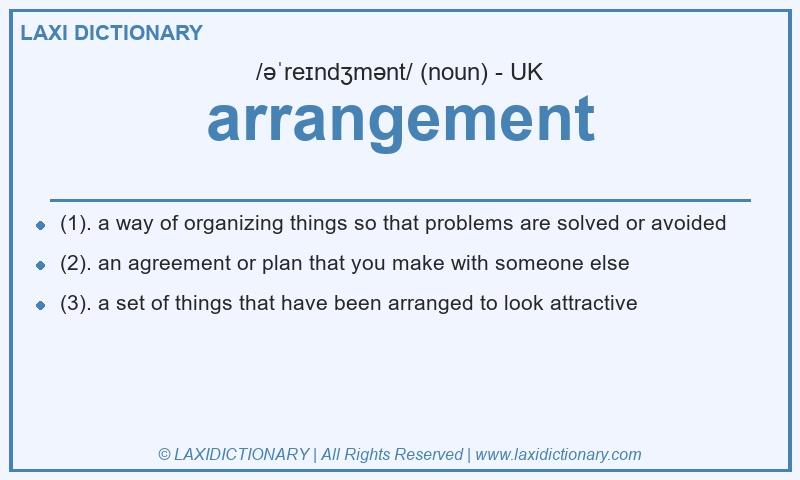 LAXI DICTIONARY

/əˈreɪndʒmənt/ (noun) - UK

arrangement

- (1). a way of organizing things so that problems are solved or avoided
- (2). an agreement or plan that you make with someone else
- (3). a set of things that have been arranged to look attractive

© LAXIDICTIONARY | All Rights Reserved | www.laxidictionary.com